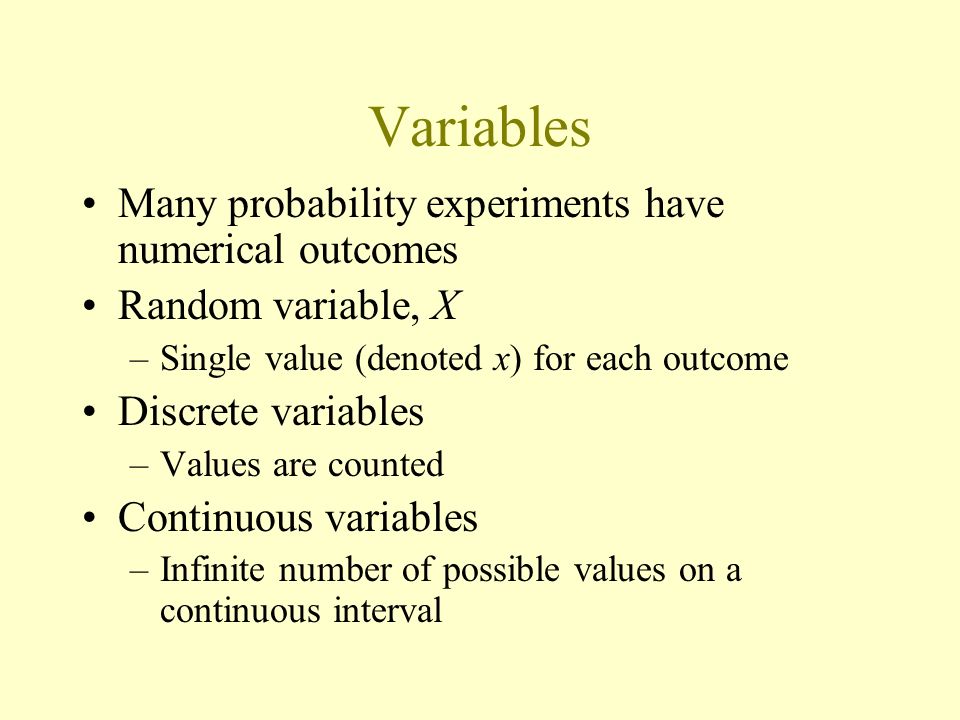 Variables

• Many probability experiments have numerical outcomes
• Random variable, $X$
– Single value (denoted $x$) for each outcome
• Discrete variables
– Values are counted
• Continuous variables
– Infinite number of possible values on a continuous interval